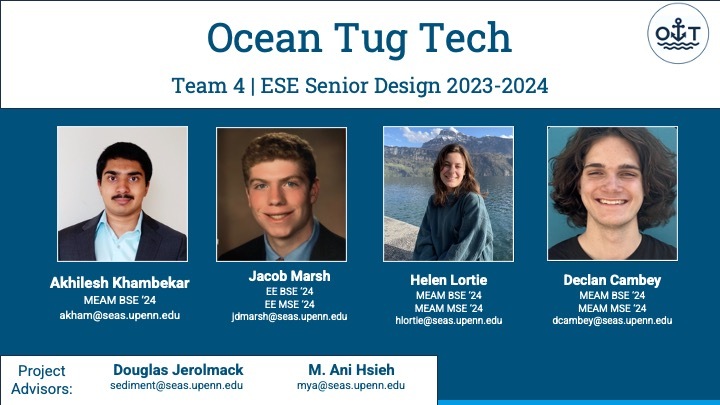 Ocean Tug Tech

OT

Team 4 | ESE Senior Design 2023-2024

Akhilesh Khambekar
MEAM BSE '24
akham@seas.upenn.edu

Jacob Marsh
EE BSE '24
EE MSE '24
jdmarsh@seas.upenn.edu

Helen Lortie
MEAM BSE '24
MEAM MSE '24
hlortie@seas.upenn.edu

Declan Cambey
MEAM BSE '24
MEAM MSE '24
dcambey@seas.upenn.edu

Project Advisors:

Douglas Jerolmack
sediment@seas.upenn.edu

M. Ani Hsieh
mya@seas.upenn.edu